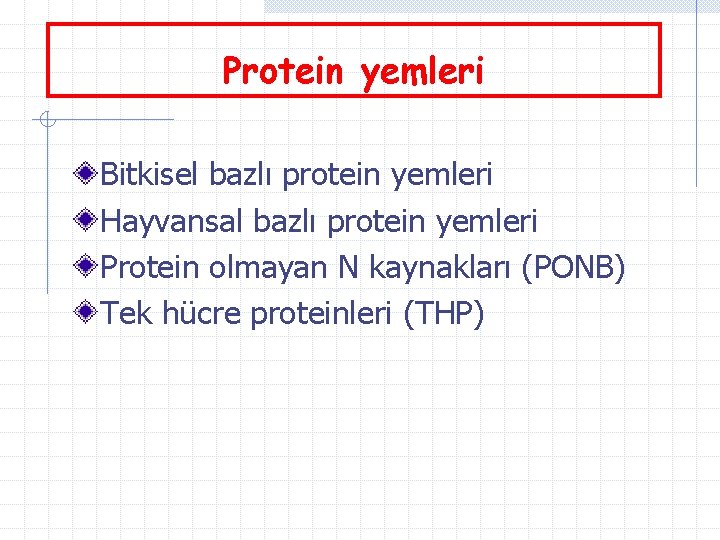 Protein yemleri

Bitkisel bazlı protein yemleri
Hayvansal bazlı protein yemleri
Protein olmayan N kaynakları (PONB)
Tek hücre proteinleri (THP)